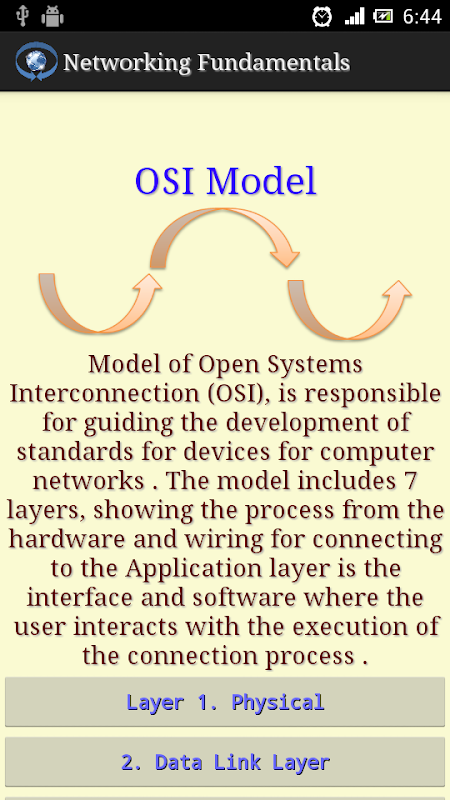 6:44

Networking Fundamentals

OSI Model

Model of Open Systems Interconnection (OSI), is responsible for guiding the development of standards for devices for computer networks . The model includes 7 layers, showing the process from the hardware and wiring for connecting to the Application layer is the interface and software where the user interacts with the execution of the connection process .

Layer 1. Physical

2. Data Link Layer